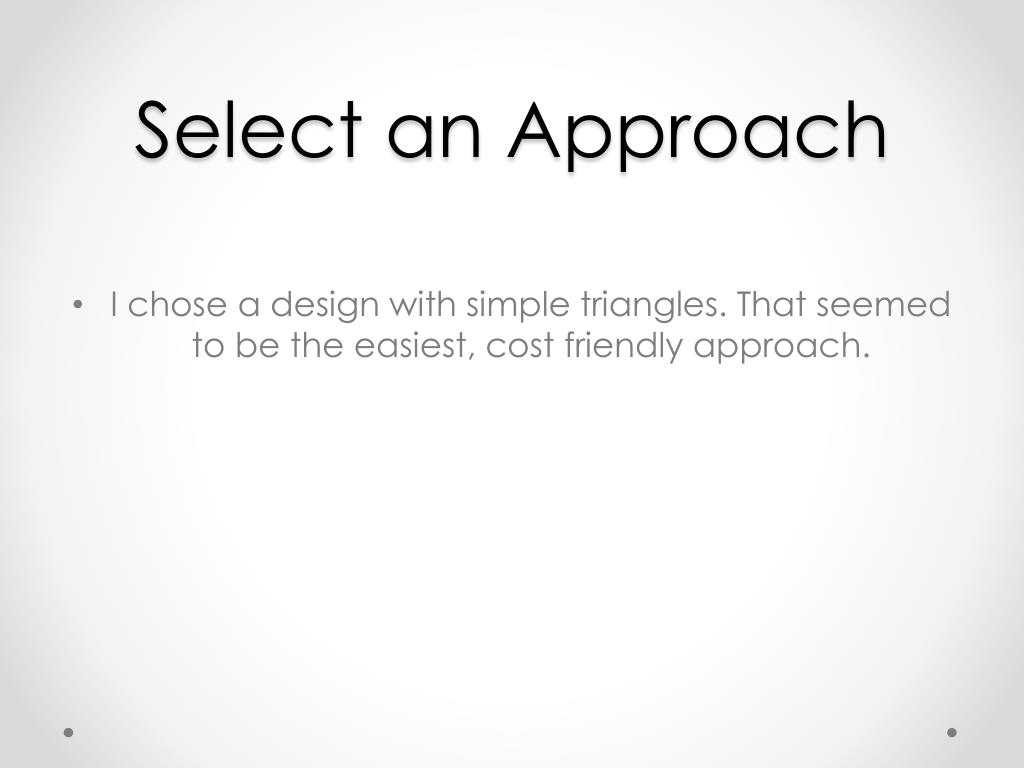 Select an Approach

• I chose a design with simple triangles. That seemed to be the easiest, cost friendly approach.